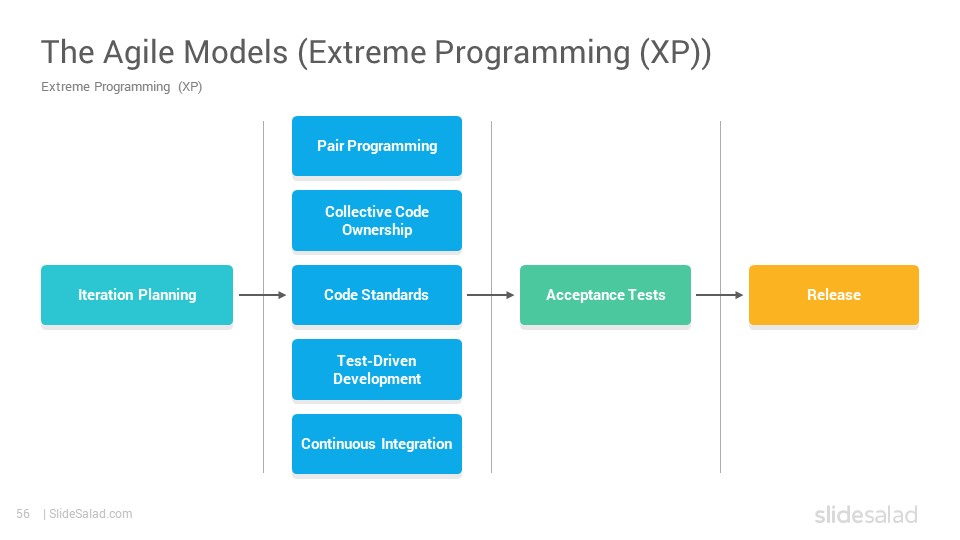 The Agile Models (Extreme Programming (XP))

Extreme Programming (XP)

Iteration Planning

Pair Programming

Collective Code Ownership

Code Standards

Test-Driven Development

Continuous Integration

Acceptance Tests

Release

56 | SlideSalad.com

slidesalad